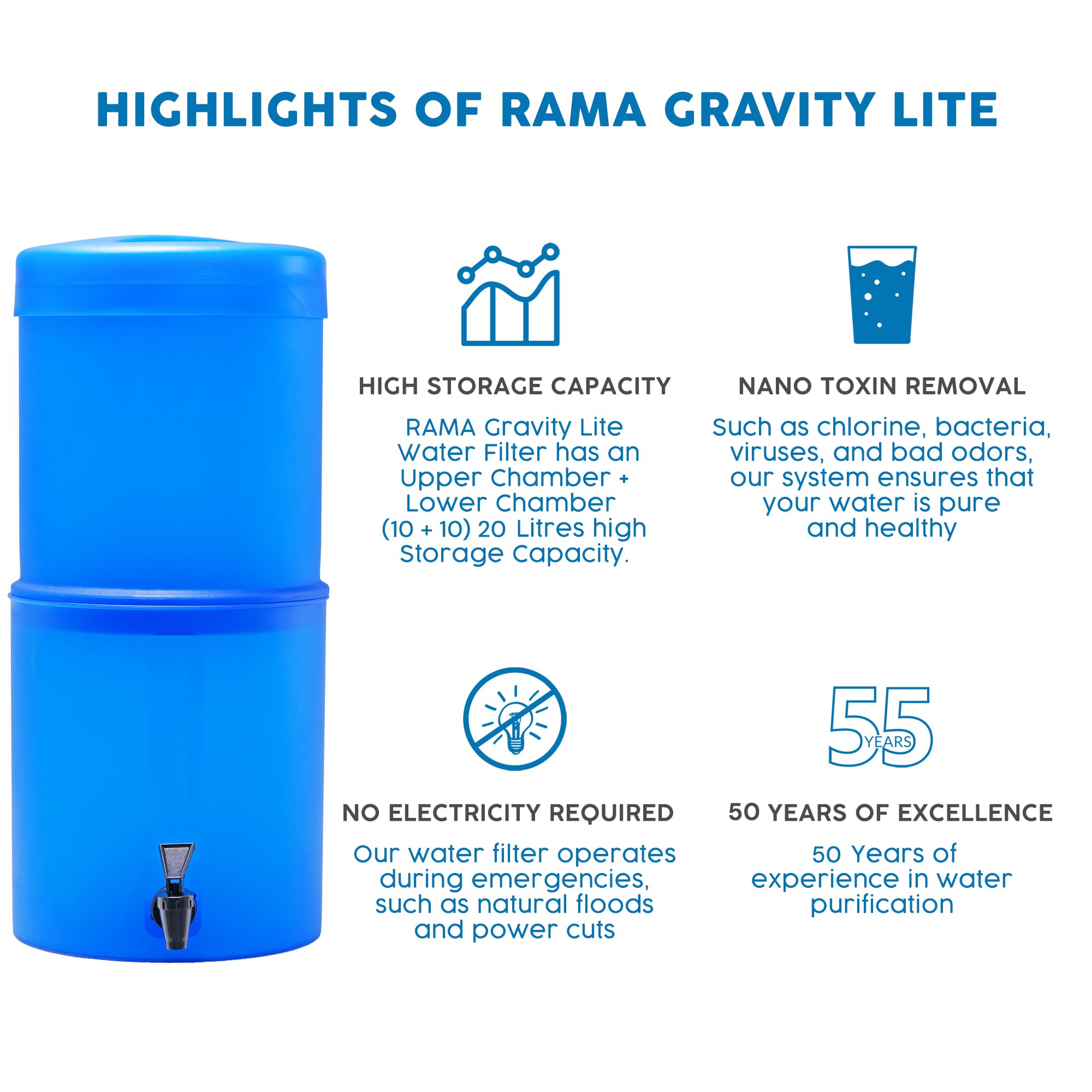 HIGHLIGHTS OF RAMA GRAVITY LITE

HIGH STORAGE CAPACITY

RAMA Gravity Lite Water Filter has an Upper Chamber + Lower Chamber (10 + 10) 20 Litres high Storage Capacity.

NANO TOXIN REMOVAL

Such as chlorine, bacteria, viruses, and bad odors, our system ensures that your water is pure and healthy

NO ELECTRICITY REQUIRED

Our water filter operates during emergencies, such as natural floods and power cuts

55 YEARS

50 YEARS OF EXCELLENCE

50 Years of experience in water purification